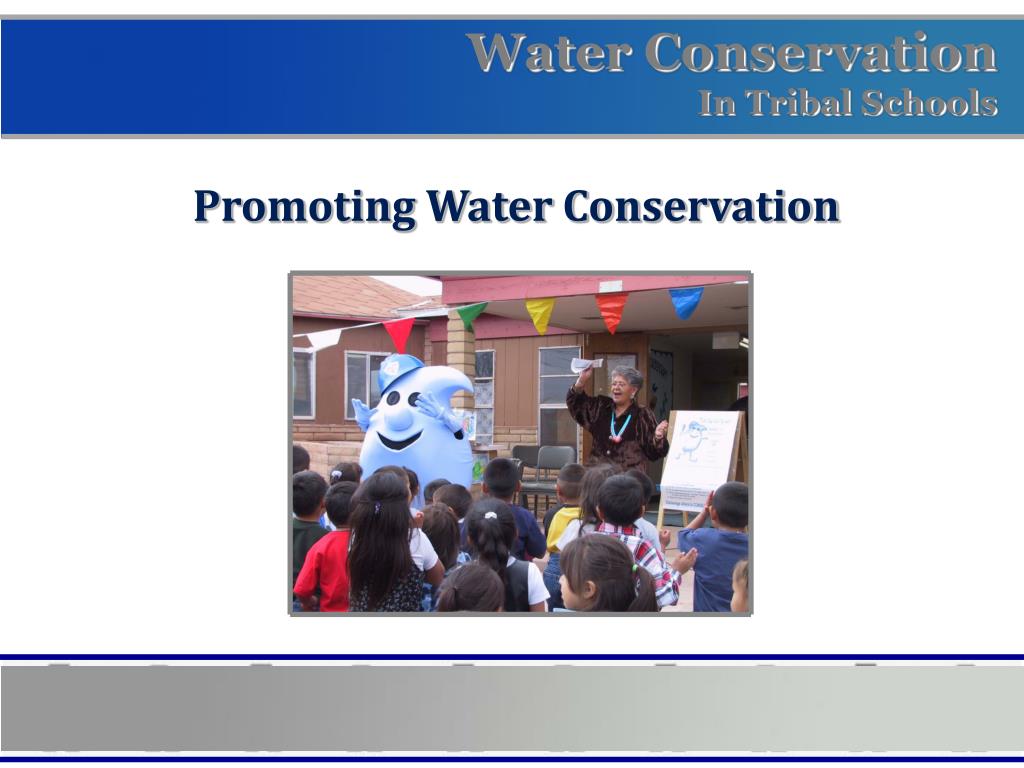 Water Conservation
In Tribal Schools

Promoting Water Conservation